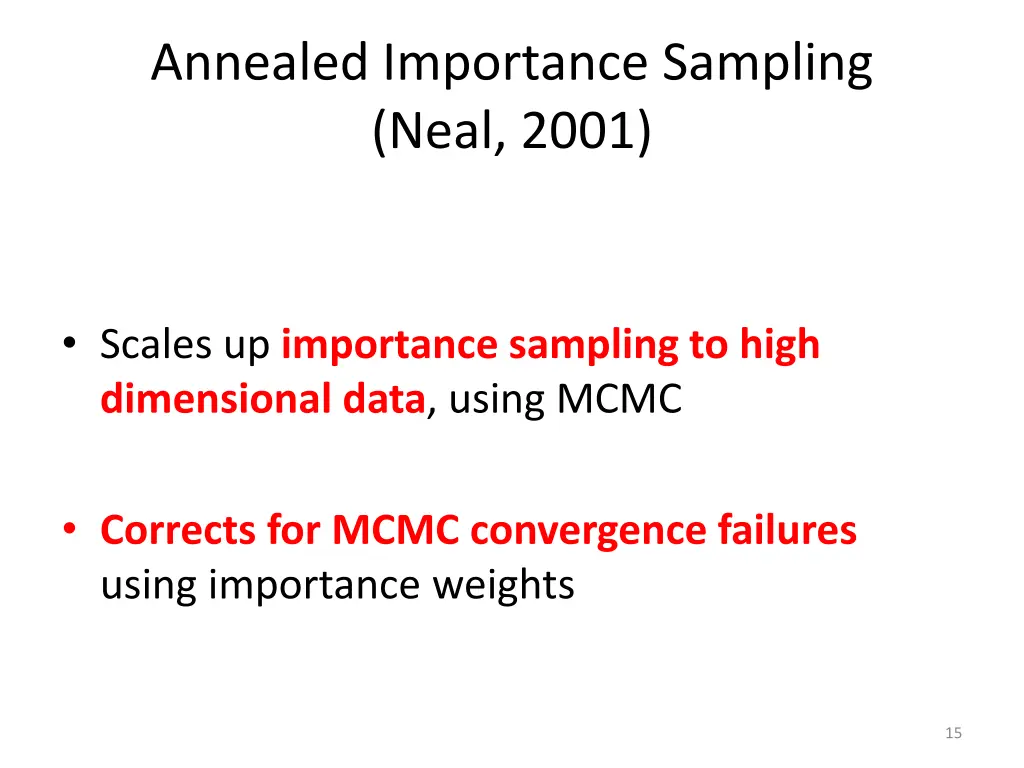 Annealed Importance Sampling
(Neal, 2001)

• Scales up importance sampling to high dimensional data, using MCMC

• Corrects for MCMC convergence failures using importance weights

15